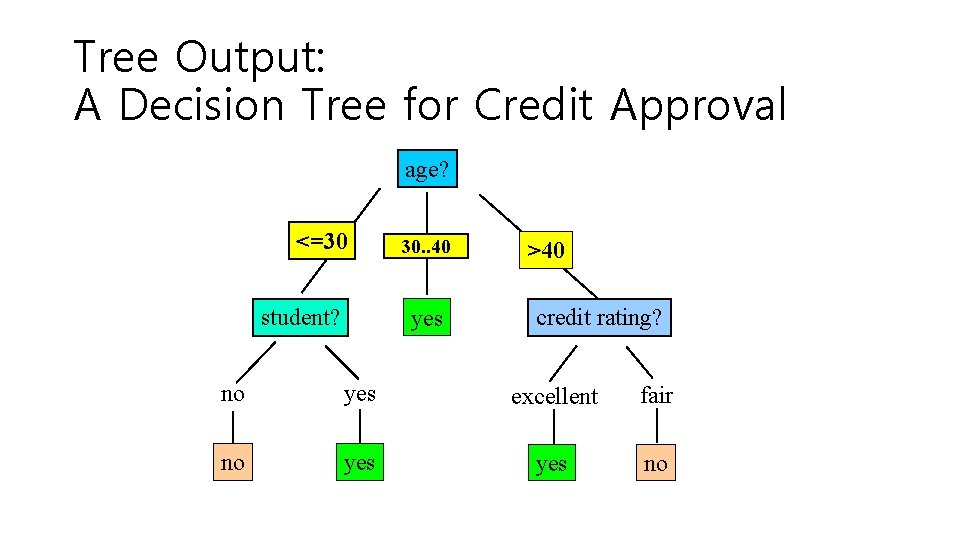 Tree Output:
A Decision Tree for Credit Approval

age?

<=30

30..40

>40

student?

yes

credit rating?

no

yes

excellent

fair

no

yes

yes

no